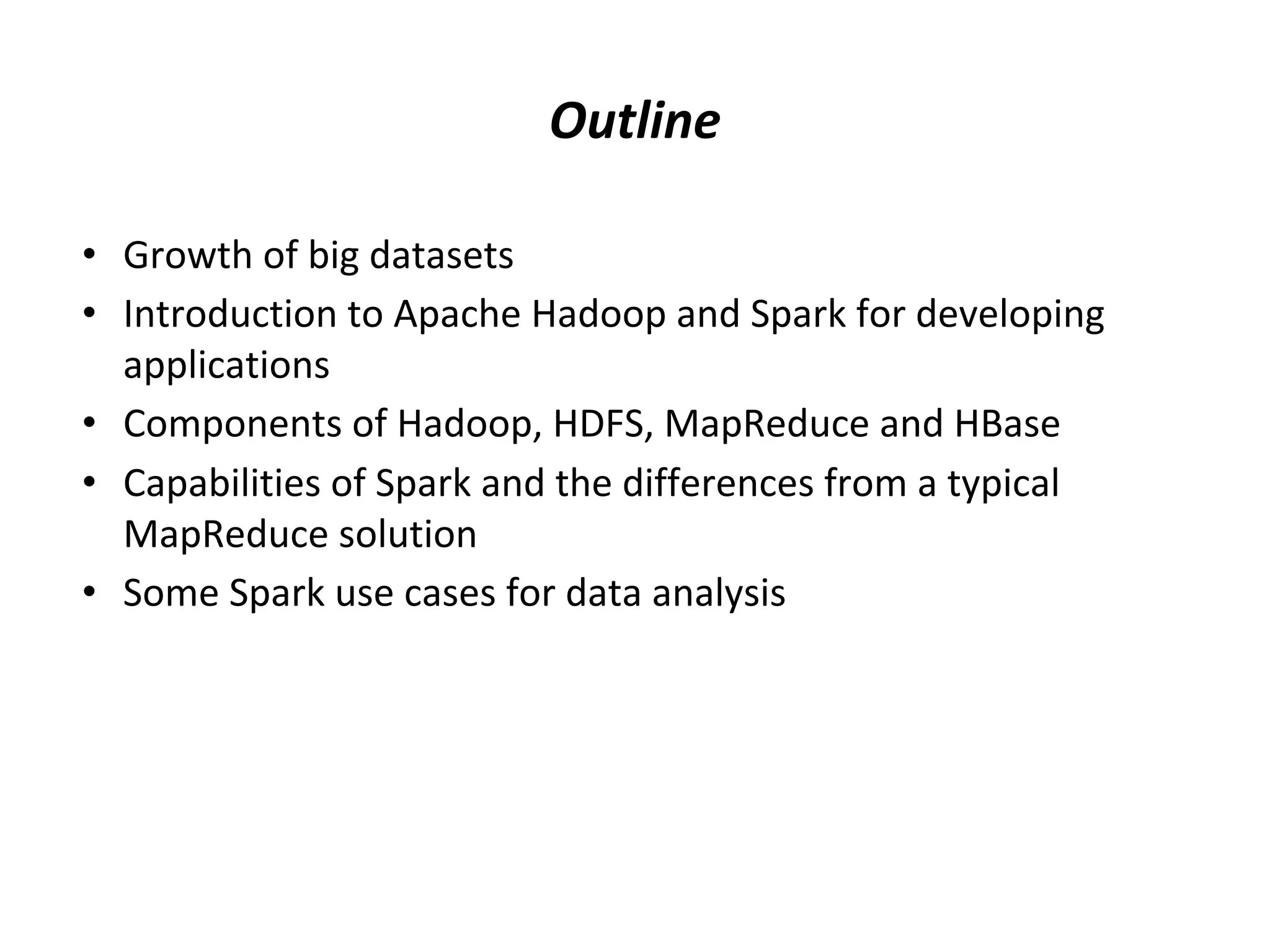 Outline

• Growth of big datasets
• Introduction to Apache Hadoop and Spark for developing applications
• Components of Hadoop, HDFS, MapReduce and HBase
• Capabilities of Spark and the differences from a typical MapReduce solution
• Some Spark use cases for data analysis